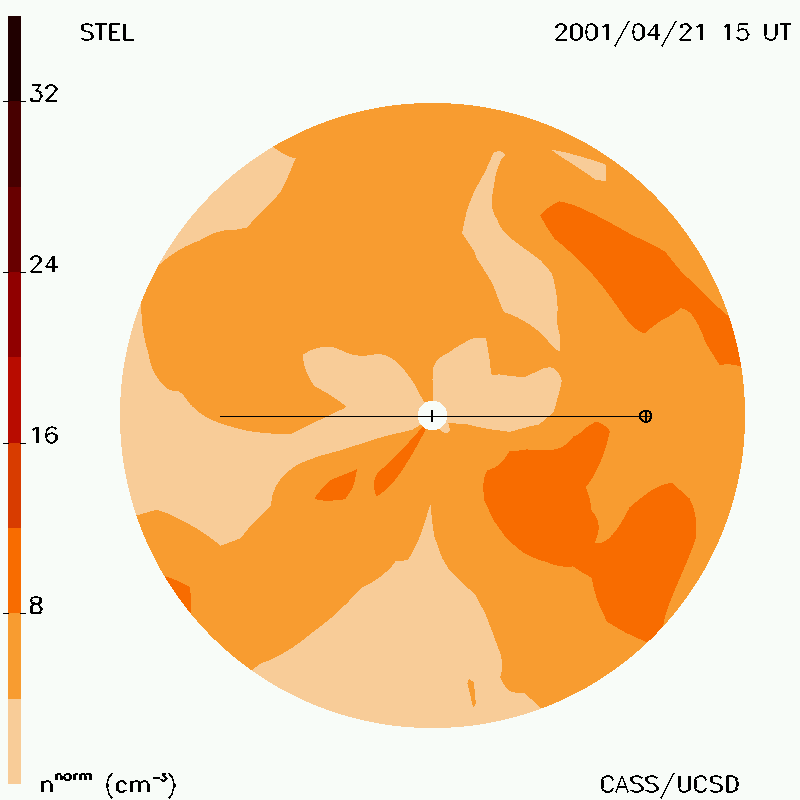 STEL

2001/04/21 15 UT

32

24

16

8

$n^{norm}$ $(cm^{-3})$

CASS/UCSD